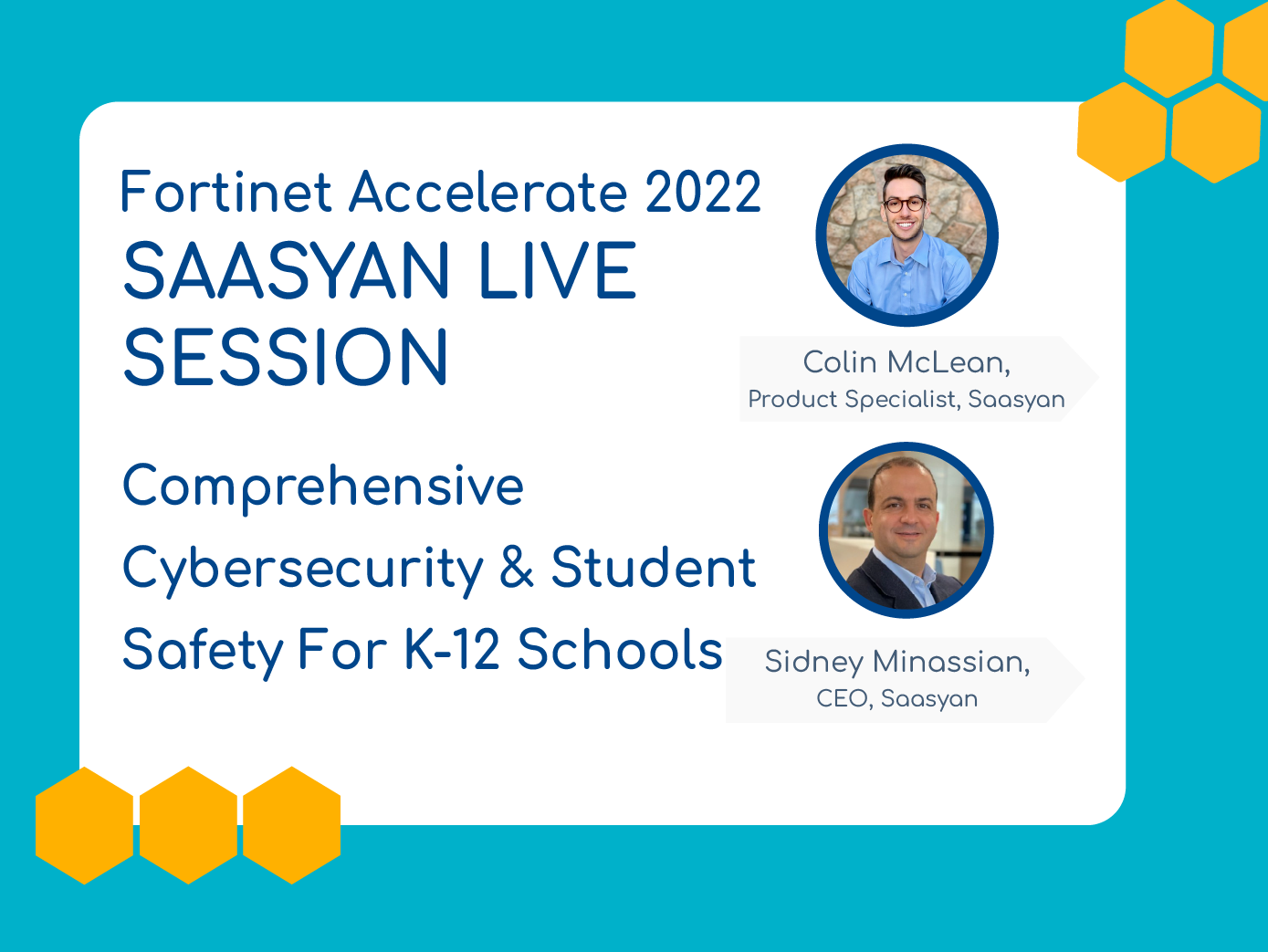 Fortinet Accelerate 2022
SAASYAN LIVE SESSION

Comprehensive Cybersecurity & Student Safety For K-12 Schools

Colin McLean,
Product Specialist, Saasyan

Sidney Minassian,
CEO, Saasyan